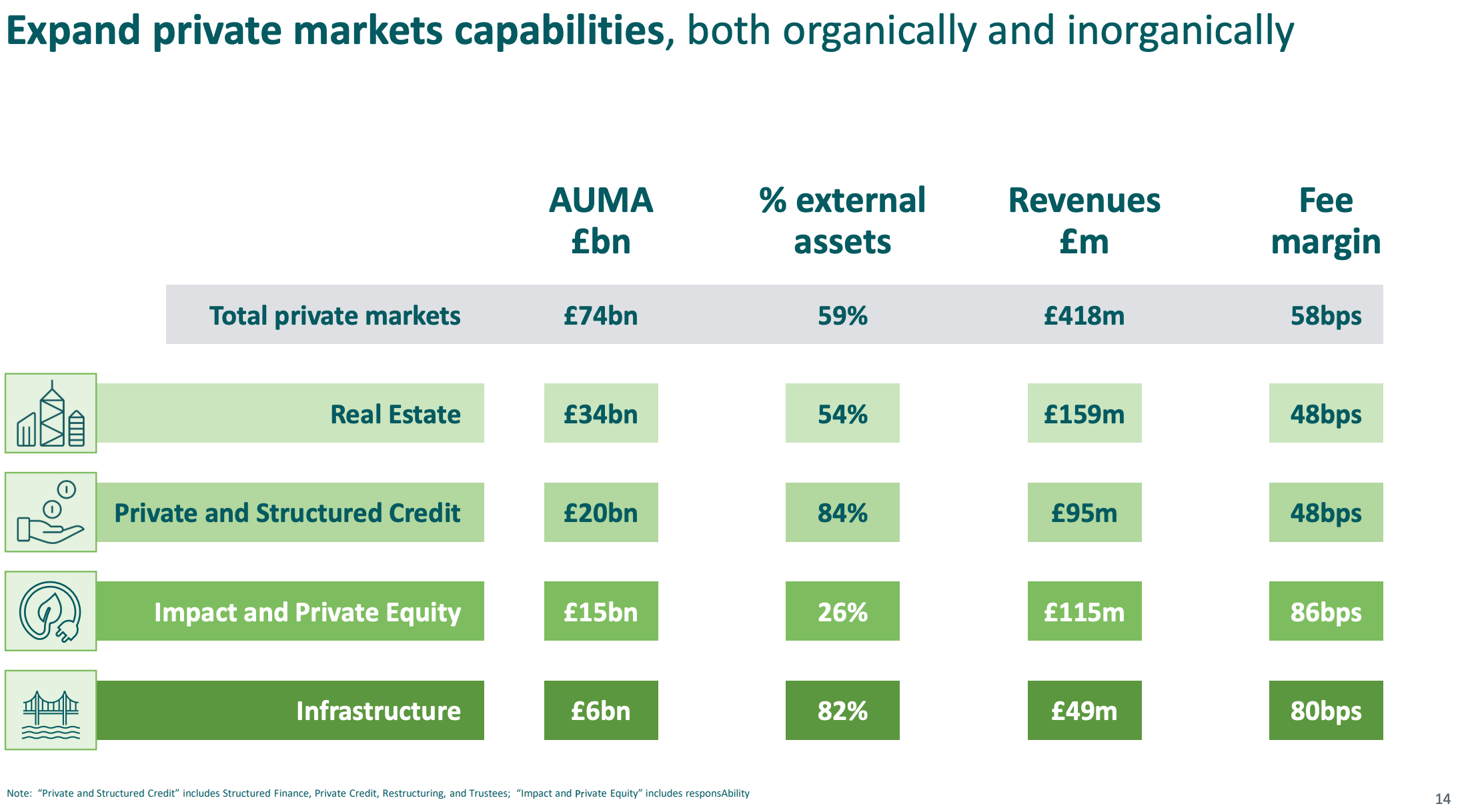 Expand private markets capabilities, both organically and inorganically

|  | AUMA £bn | % external assets | Revenues £m | Fee margin |
|---|---|---|---|---|
| Total private markets | £74bn | 59% | £418m | 58bps |
| Real Estate | £34bn | 54% | £159m | 48bps |
| Private and Structured Credit | £20bn | 84% | £95m | 48bps |
| Impact and Private Equity | £15bn | 26% | £115m | 86bps |
| Infrastructure | £6bn | 82% | £49m | 80bps |

Note: "Private and Structured Credit" includes Structured Finance, Private Credit, Restructuring, and Trustees; "Impact and Private Equity" includes responsAbility

14